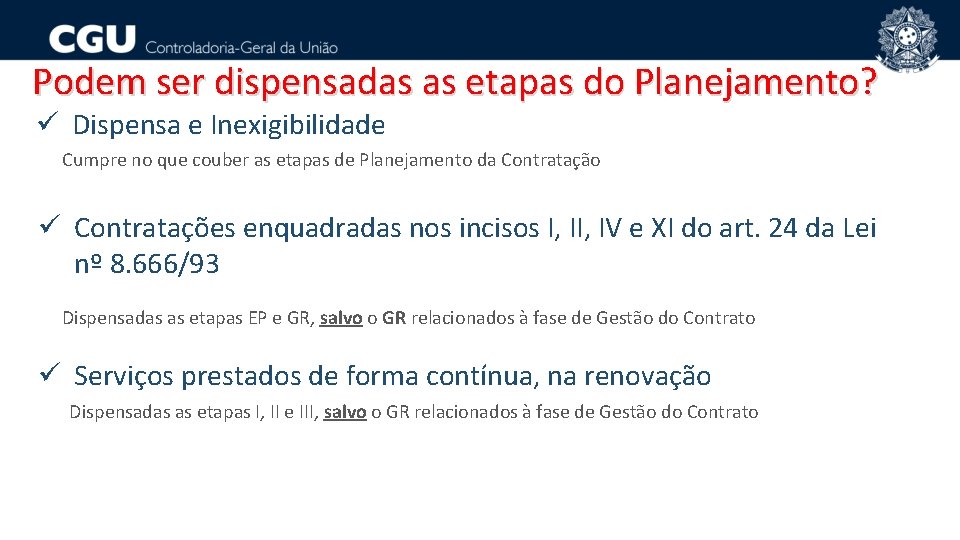 CGU Controladoria-Geral da União

Podem ser dispensadas as etapas do Planejamento?

✓ Dispensa e Inexigibilidade

Cumpre no que couber as etapas de Planejamento da Contratação

✓ Contratações enquadradas nos incisos I, II, IV e XI do art. 24 da Lei nº 8.666/93

Dispensadas as etapas EP e GR, salvo o GR relacionados à fase de Gestão do Contrato

✓ Serviços prestados de forma contínua, na renovação

Dispensadas as etapas I, II e III, salvo o GR relacionados à fase de Gestão do Contrato